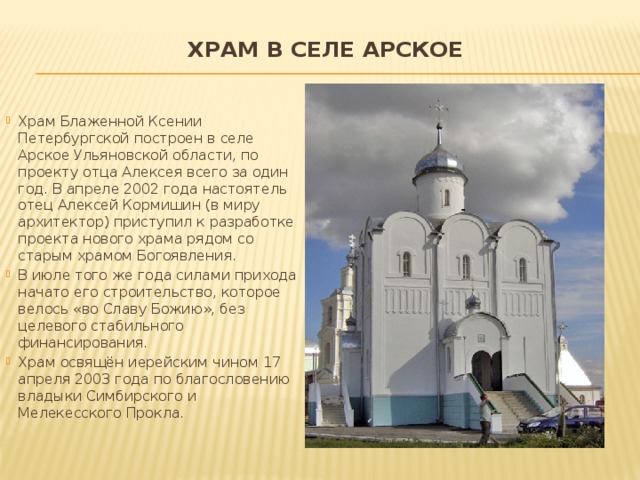 ХРАМ В СЕЛЕ АРСКОЕ

Храм Блаженной Ксении Петербургской построен в селе Арское Ульяновской области, по проекту отца Алексея всего за один год. В апреле 2002 года настоятель отец Алексей Кормишин (в миру архитектор) приступил к разработке проекта нового храма рядом со старым храмом Богоявления.

В июле того же года силами прихода начато его строительство, которое велось «во Славу Божию», без целевого стабильного финансирования.

Храм освящён иерейским чином 17 апреля 2003 года по благословению владыки Симбирского и Мелекесского Прокла.